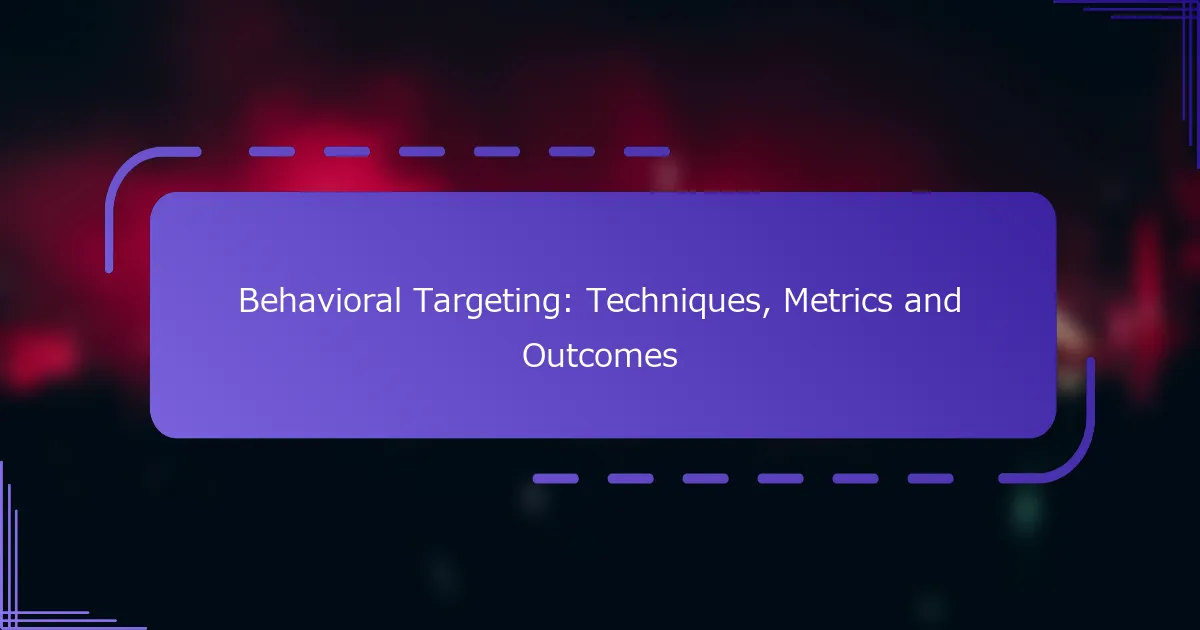 Behavioral Targeting: Techniques, Metrics and Outcomes